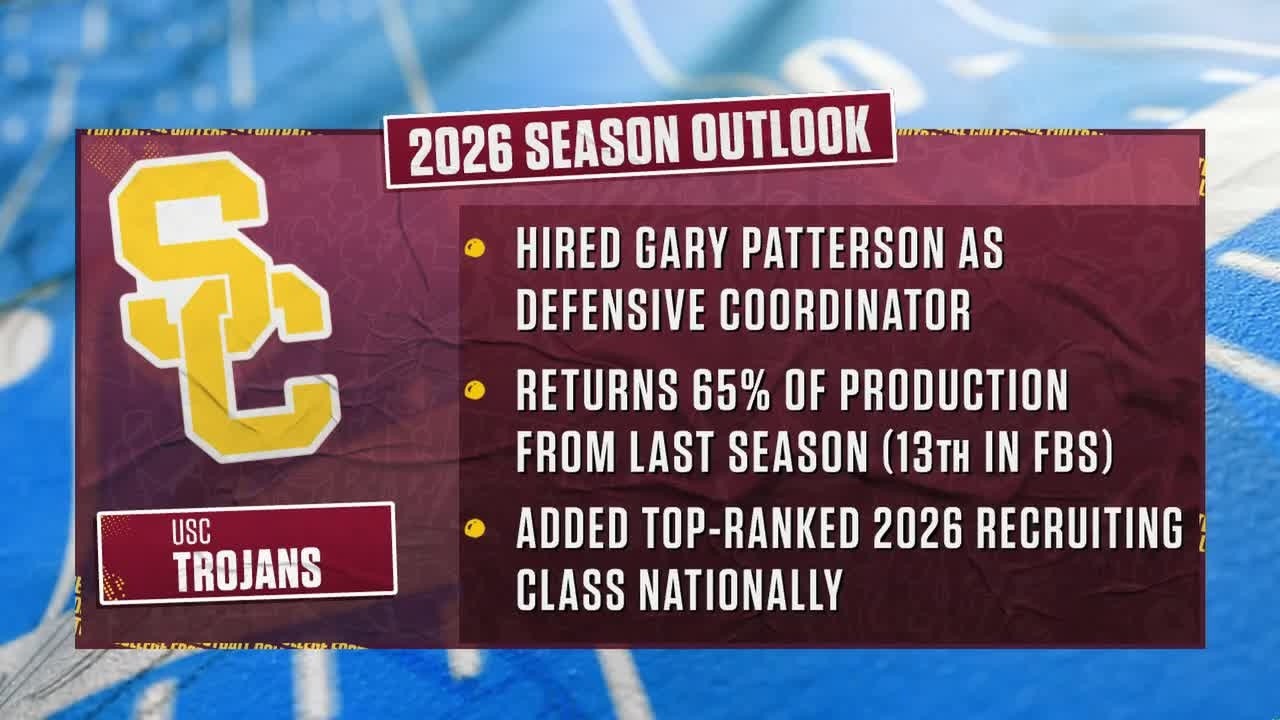 2026 SEASON OUTLOOK

SC

USC
TROJANS

HIRED GARY PATTERSON AS DEFENSIVE COORDINATOR

RETURNS 65% OF PRODUCTION FROM LAST SEASON (13TH IN FBS)

ADDED TOP-RANKED 2026 RECRUITING CLASS NATIONALLY